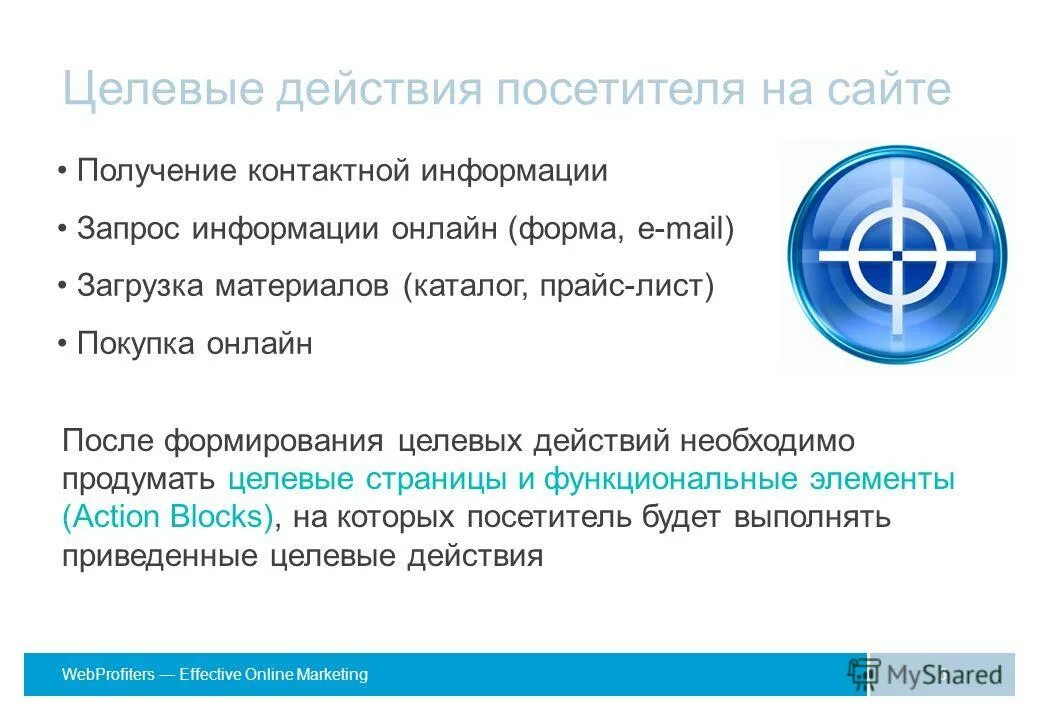 Целевые действия посетителя на сайте

• Получение контактной информации

• Запрос информации онлайн (форма, e-mail)

• Загрузка материалов (каталог, прайс-лист)

• Покупка онлайн

После формирования целевых действий необходимо продумать целевые страницы и функциональные элементы (Action Blocks), на которых посетитель будет выполнять приведенные целевые действия

WebProfiters — Effective Online Marketing

MyShared